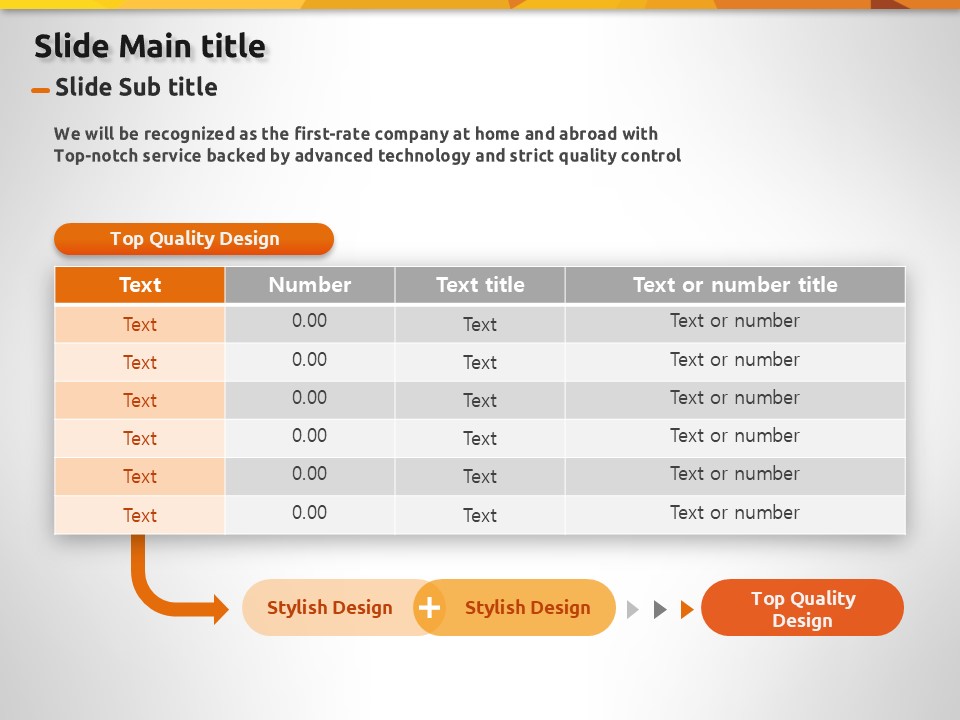 Slide Main title

Slide Sub title

We will be recognized as the first-rate company at home and abroad with Top-notch service backed by advanced technology and strict quality control

Top Quality Design

| Text | Number | Text title | Text or number title |
|---|---|---|---|
| Text | 0.00 | Text | Text or number |
| Text | 0.00 | Text | Text or number |
| Text | 0.00 | Text | Text or number |
| Text | 0.00 | Text | Text or number |
| Text | 0.00 | Text | Text or number |
| Text | 0.00 | Text | Text or number |

Stylish Design + Stylish Design

Top Quality Design